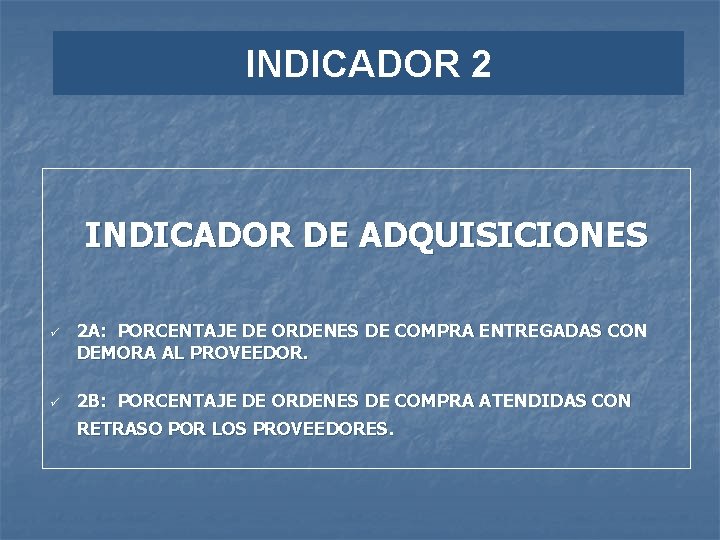 INDICADOR 2

INDICADOR DE ADQUISICIONES

✓ 2A: PORCENTAJE DE ORDENES DE COMPRA ENTREGADAS CON DEMORA AL PROVEEDOR.

✓ 2B: PORCENTAJE DE ORDENES DE COMPRA ATENDIDAS CON RETRASO POR LOS PROVEEDORES.